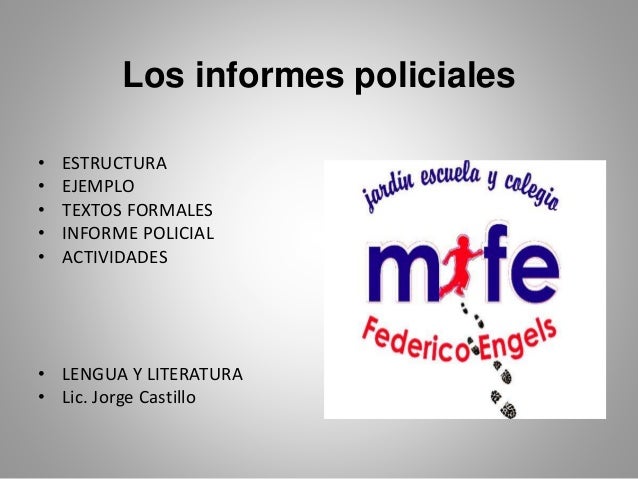 Los informes policiales

• ESTRUCTURA
• EJEMPLO
• TEXTOS FORMALES
• INFORME POLICIAL
• ACTIVIDADES

• LENGUA Y LITERATURA
• Lic. Jorge Castillo

jardin escuela y colegio
mfe
Federico Engels